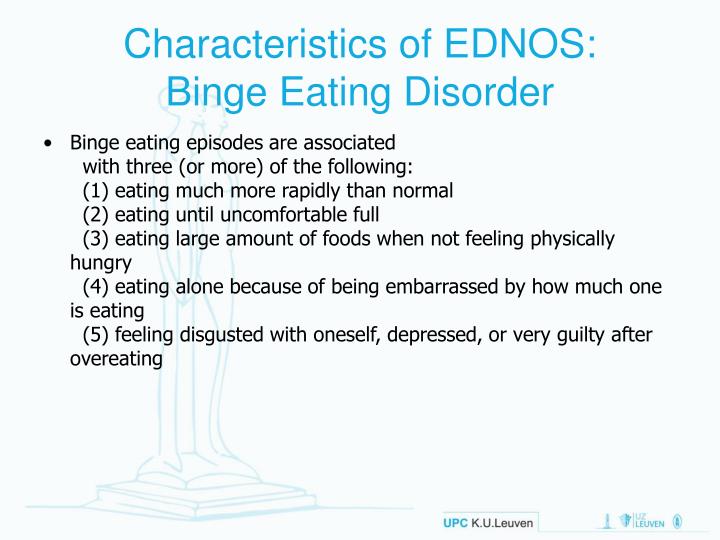 Characteristics of EDNOS:
Binge Eating Disorder

• Binge eating episodes are associated with three (or more) of the following:
(1) eating much more rapidly than normal
(2) eating until uncomfortable full
(3) eating large amount of foods when not feeling physically hungry
(4) eating alone because of being embarrassed by how much one is eating
(5) feeling disgusted with oneself, depressed, or very guilty after overeating

UPC K.U.Leuven

UZ LEUVEN